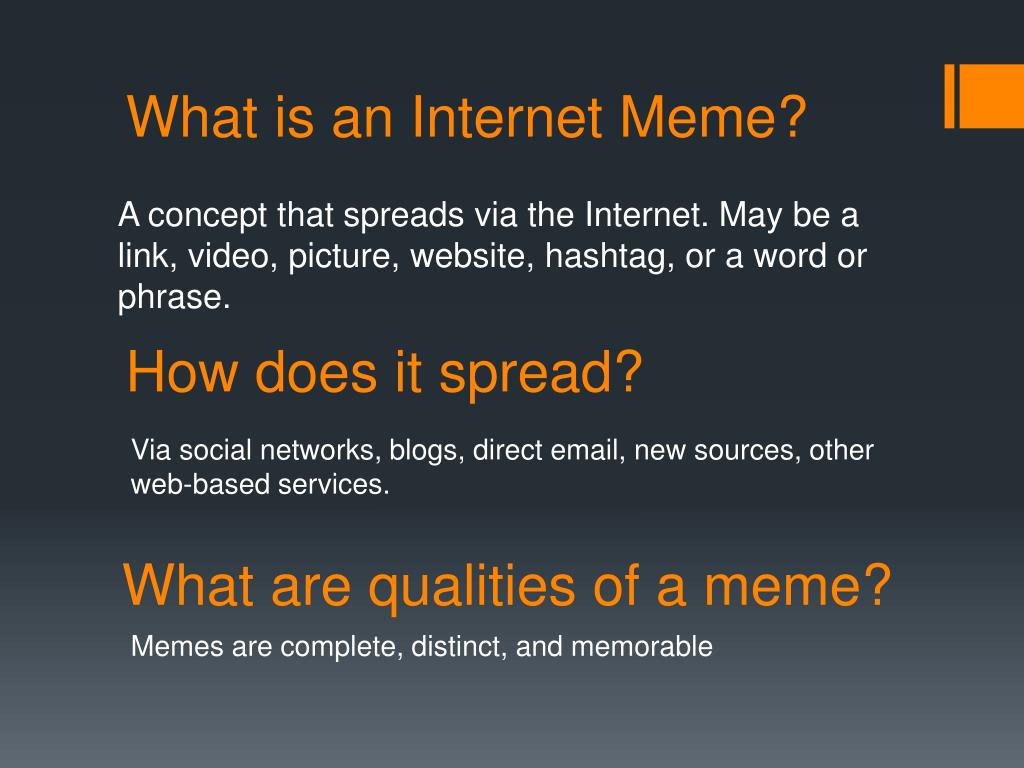 What is an Internet Meme?

A concept that spreads via the Internet. May be a link, video, picture, website, hashtag, or a word or phrase.

How does it spread?

Via social networks, blogs, direct email, new sources, other web-based services.

What are qualities of a meme?

Memes are complete, distinct, and memorable